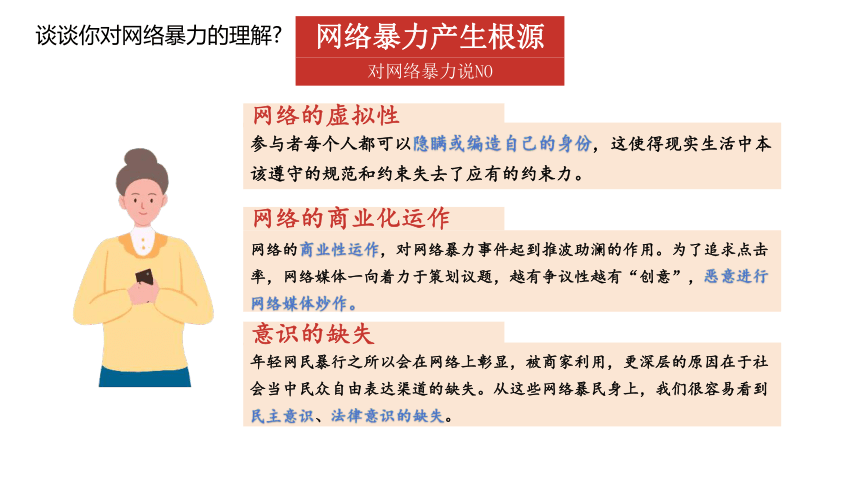 谈谈你对网络暴力的理解?

网络暴力产生根源

对网络暴力说NO

网络的虚拟性

参与者每个人都可以隐瞒或编造自己的身份，这使得现实生活中本该遵守的规范和约束失去了应有的约束力。

网络的商业化运作

网络的商业性运作，对网络暴力事件起到推波助澜的作用。为了追求点击率，网络媒体一向着力于策划议题，越有争议性越有“创意”，恶意进行网络媒体炒作。

意识的缺失

年轻网民暴行之所以会在网络上彰显，被商家利用，更深层的原因在于社会当中民众自由表达渠道的缺失。从这些网络暴民身上，我们很容易看到民主意识、法律意识的缺失。